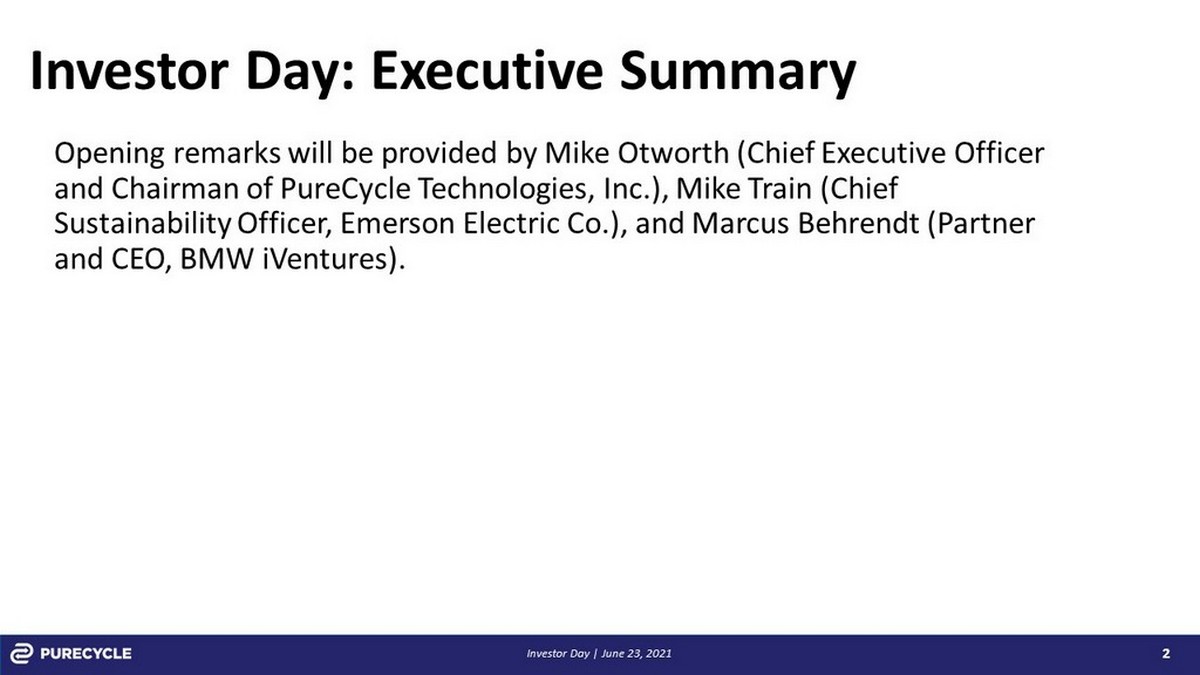 Investor Day: Executive Summary

Opening remarks will be provided by Mike Otworth (Chief Executive Officer and Chairman of PureCycle Technologies, Inc.), Mike Train (Chief Sustainability Officer, Emerson Electric Co.), and Marcus Behrendt (Partner and CEO, BMW iVentures).

PURECYCLE

Investor Day | June 23, 2021

2